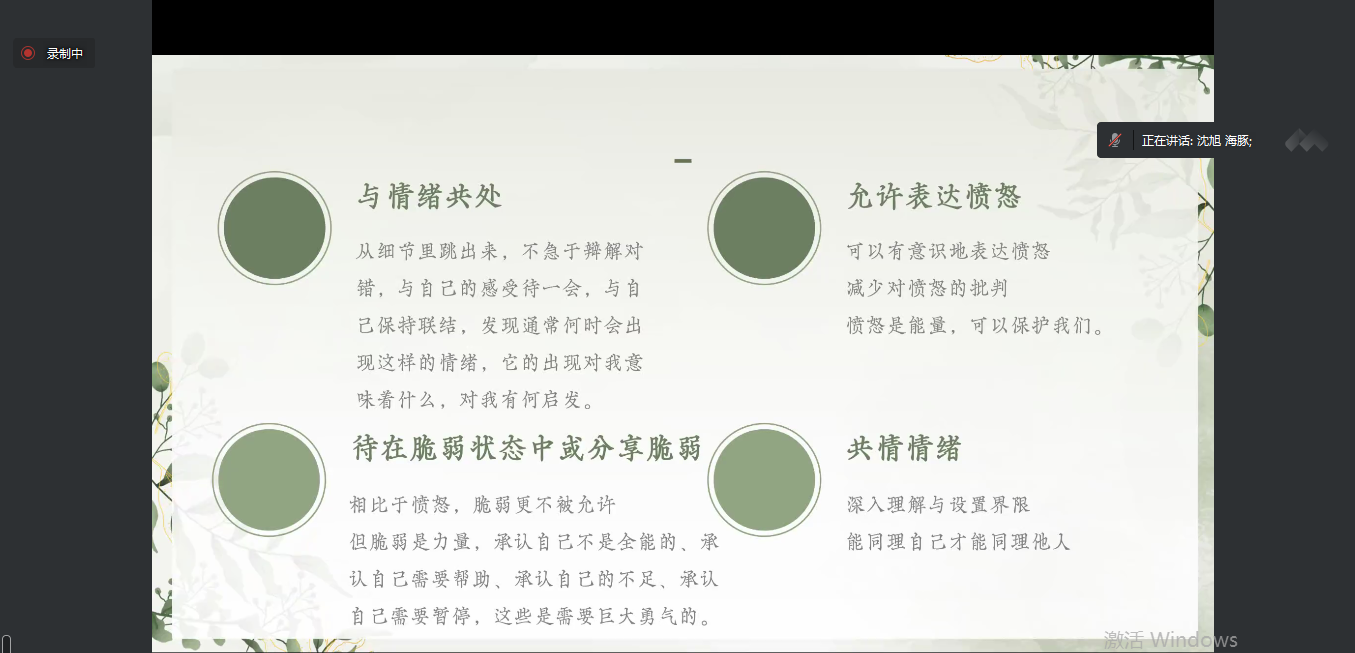 录制中

正在讲话: 沈旭 海豚;

与情绪共处

从细节里跳出来，不急于辩解对错，与自己的感受待一会，与自己保持联结，发现通常何时会出现这样的情绪，它的出现对我意味着什么，对我有何启发。

允许表达愤怒

可以有意识地表达愤怒
减少对愤怒的批判
愤怒是能量，可以保护我们。

待在脆弱状态中或分享脆弱

相比于愤怒，脆弱更不被允许
但脆弱是力量，承认自己不是全能的、承认自己需要帮助、承认自己的不足、承认自己需要暂停，这些是需要巨大勇气的。

共情情绪

深入理解与设置界限
能同理自己才能同理他人

激活 Windows